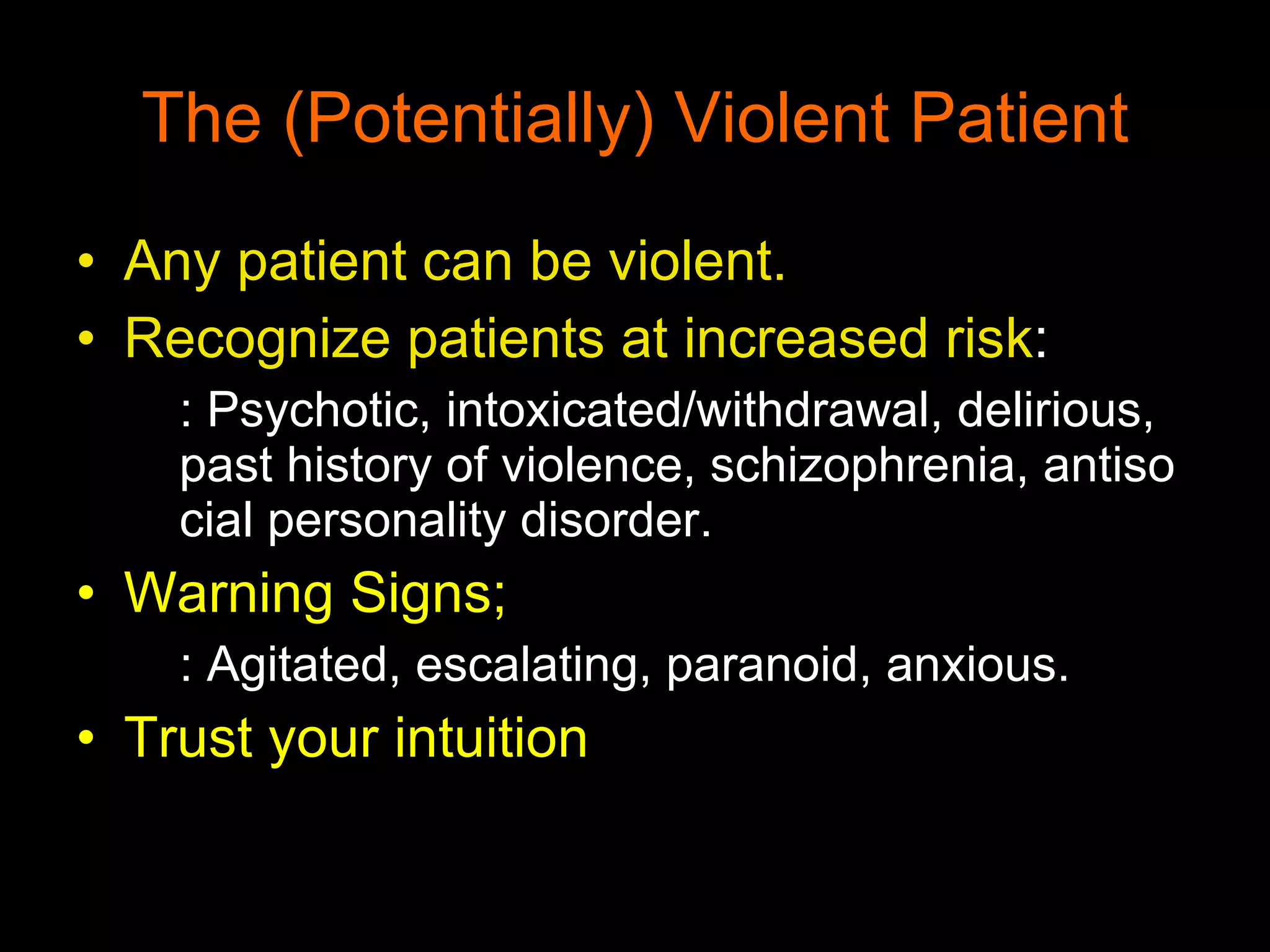 The (Potentially) Violent Patient

• Any patient can be violent.
• Recognize patients at increased risk:
: Psychotic, intoxicated/withdrawal, delirious, past history of violence, schizophrenia, antiso cial personality disorder.
• Warning Signs;
: Agitated, escalating, paranoid, anxious.
• Trust your intuition